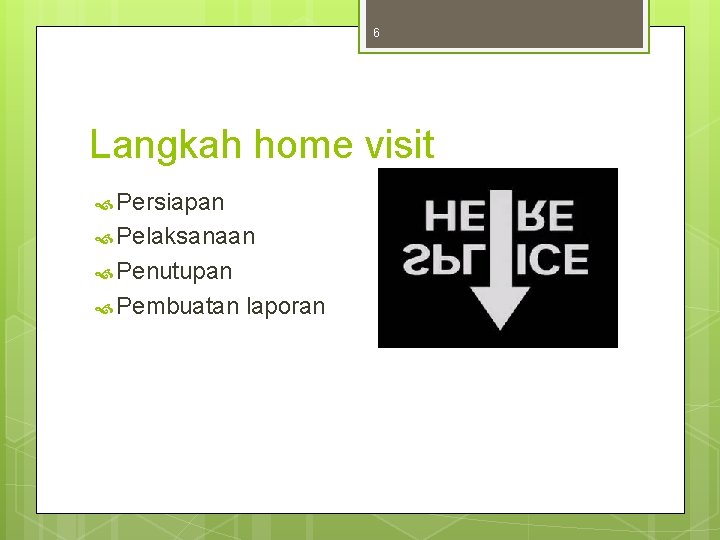 6

Langkah home visit

Persiapan
Pelaksanaan
Penutupan
Pembuatan laporan

HERE
SPLICE